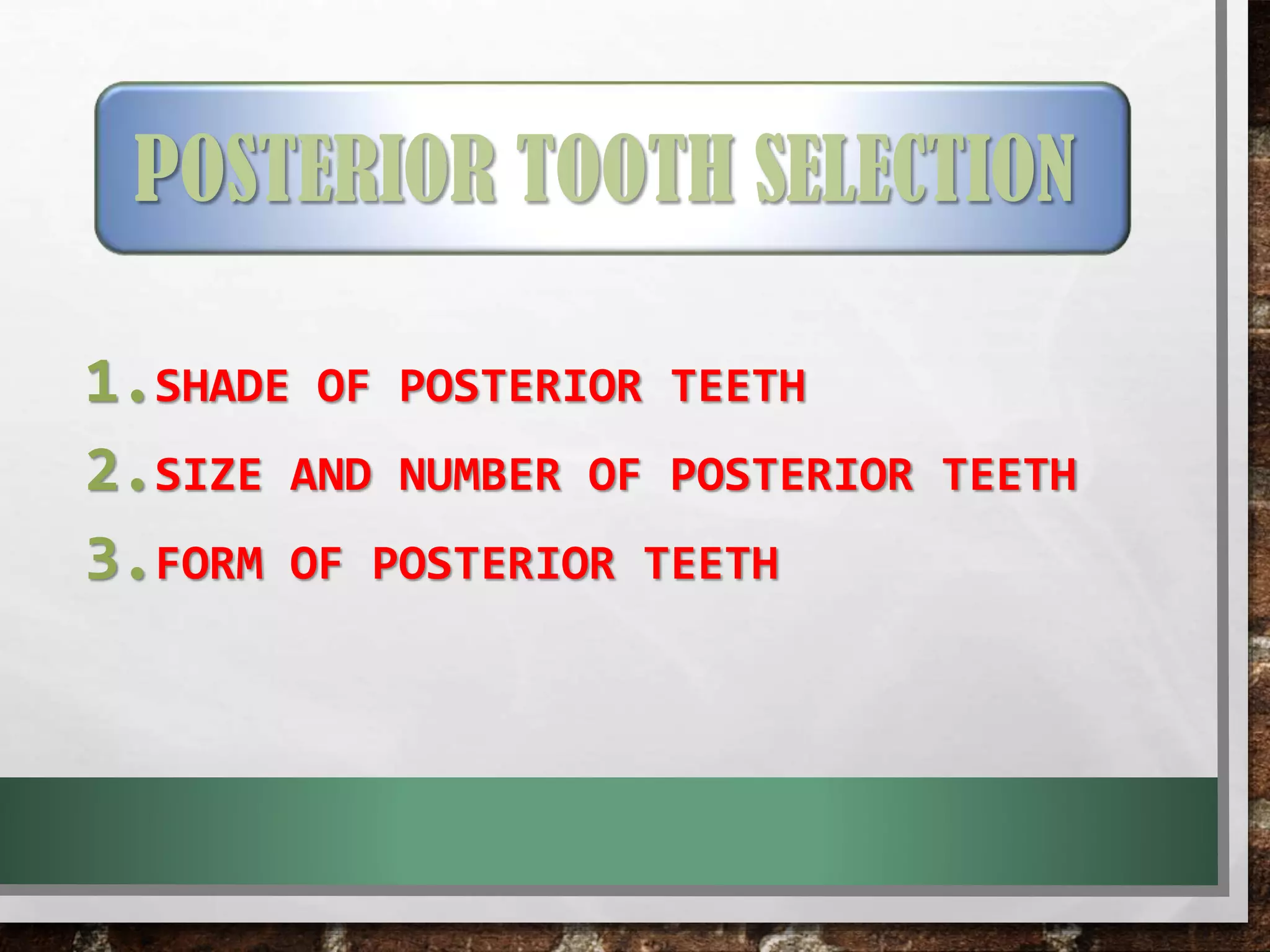 POSTERIOR TOOTH SELECTION

1. SHADE OF POSTERIOR TEETH
2. SIZE AND NUMBER OF POSTERIOR TEETH
3. FORM OF POSTERIOR TEETH